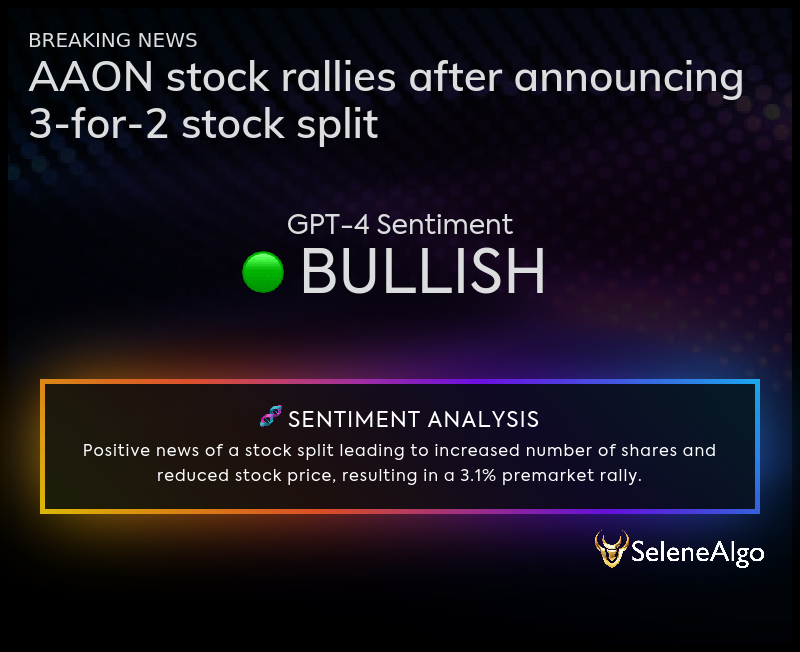 BREAKING NEWS
AAON stock rallies after announcing 3-for-2 stock split

GPT-4 Sentiment
BULLISH

SENTIMENT ANALYSIS
Positive news of a stock split leading to increased number of shares and reduced stock price, resulting in a 3.1% premarket rally.

SeleneAlgo